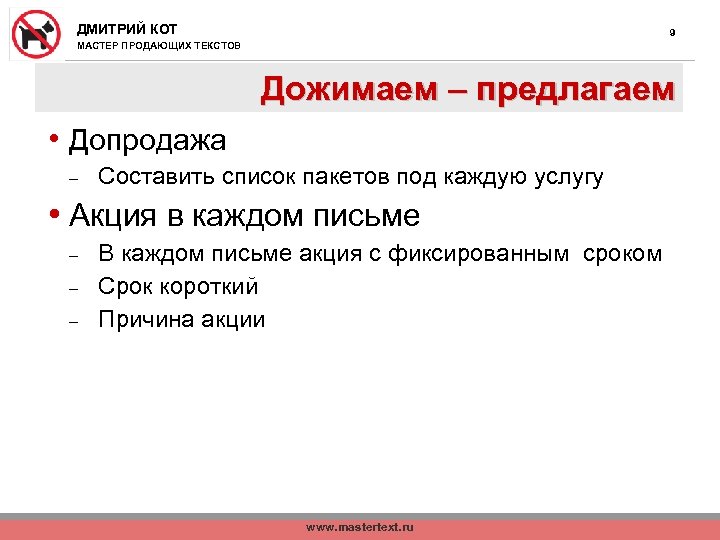 ДМИТРИЙ КОТ
МАСТЕР ПРОДАЮЩИХ ТЕКСТОВ

9

Дожимаем – предлагаем

• Допродажа
– Составить список пакетов под каждую услугу
• Акция в каждом письме
– В каждом письме акция с фиксированным сроком
– Срок короткий
– Причина акции

www.mastertext.ru